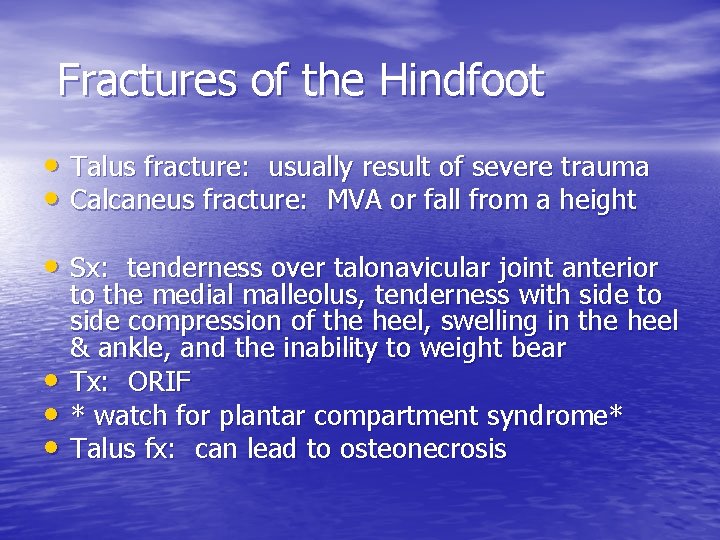 Fractures of the Hindfoot

• Talus fracture: usually result of severe trauma
• Calcaneus fracture: MVA or fall from a height

• Sx: tenderness over talonavicular joint anterior to the medial malleolus, tenderness with side to side compression of the heel, swelling in the heel & ankle, and the inability to weight bear
• Tx: ORIF
• * watch for plantar compartment syndrome*
• Talus fx: can lead to osteonecrosis